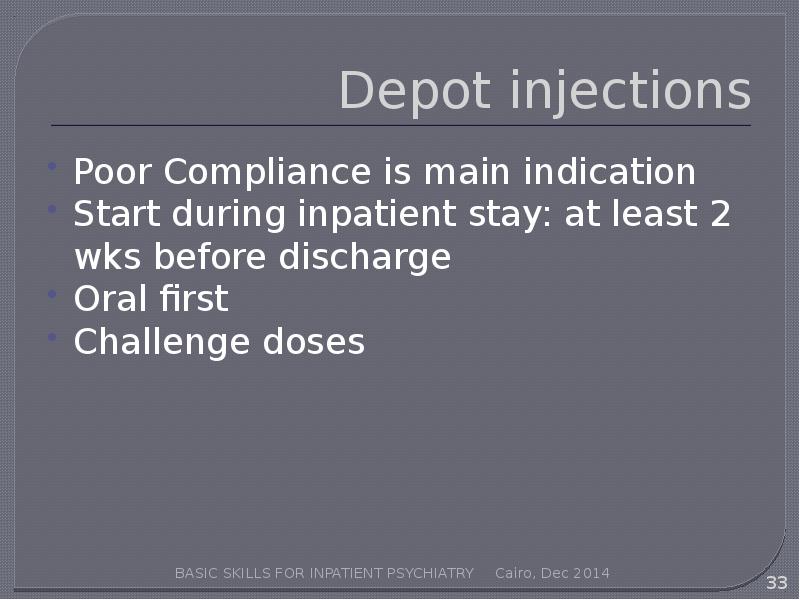 Depot injections

- Poor Compliance is main indication
- Start during inpatient stay: at least 2 wks before discharge
- Oral first
- Challenge doses

BASIC SKILLS FOR INPATIENT PSYCHIATRY Cairo, Dec 2014

33